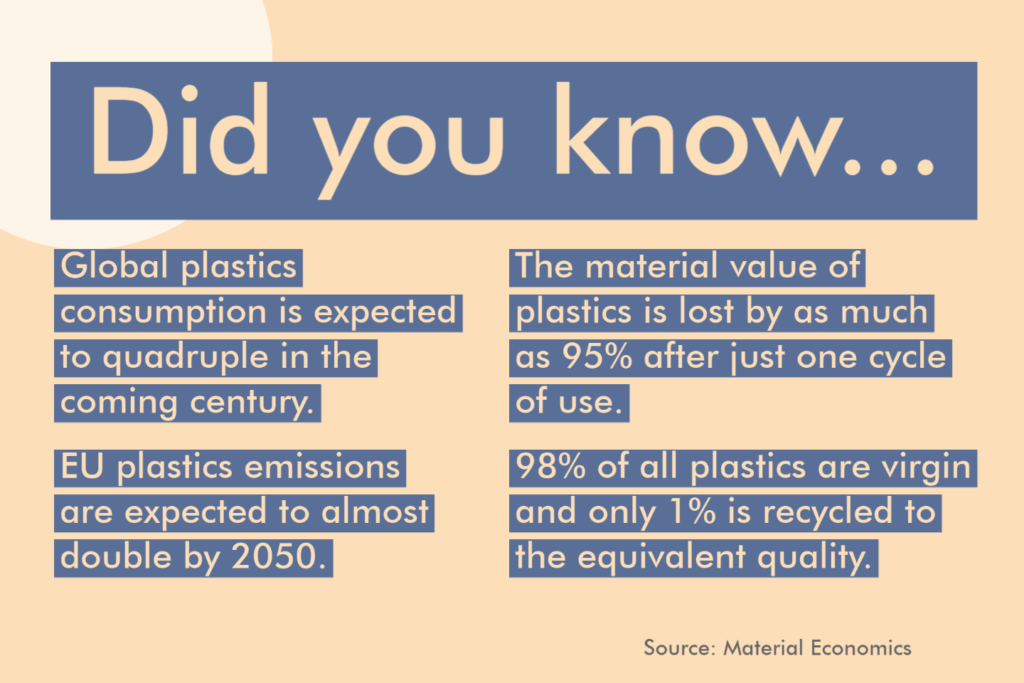 Did you know...

Global plastics consumption is expected to quadruple in the coming century.

EU plastics emissions are expected to almost double by 2050.

The material value of plastics is lost by as much as 95% after just one cycle of use.

98% of all plastics are virgin and only 1% is recycled to the equivalent quality.

Source: Material Economics